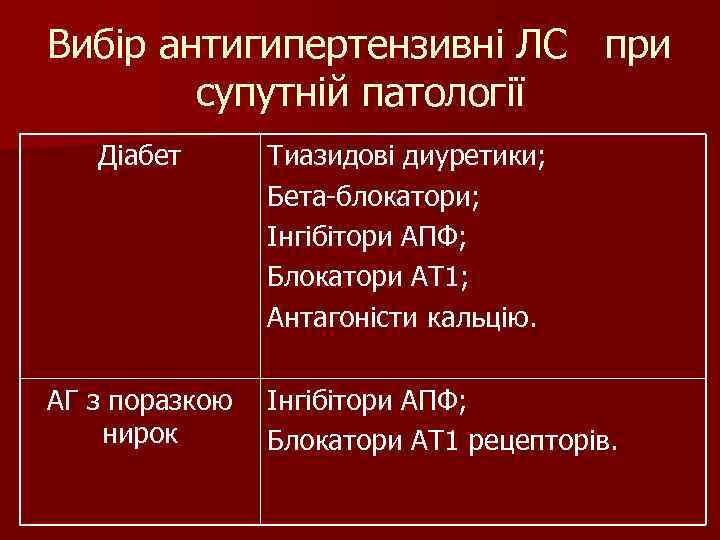 Вибір антигипертензивні ЛС при супутній патології

| Діабет | Тиазидові диуретики; Бета-блокатори; Інгібітори АПФ; Блокатори АТ1; Антагоністи кальцію. |
|---|---|
| АГ з поразкою нирок | Інгібітори АПФ; Блокатори АТ1 рецепторів. |